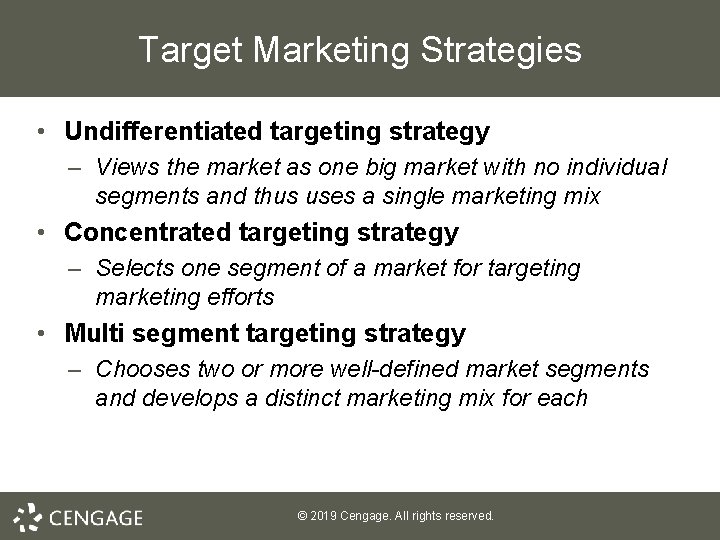 Target Marketing Strategies

• Undifferentiated targeting strategy
– Views the market as one big market with no individual segments and thus uses a single marketing mix

• Concentrated targeting strategy
– Selects one segment of a market for targeting marketing efforts

• Multi segment targeting strategy
– Chooses two or more well-defined market segments and develops a distinct marketing mix for each

CENGAGE

© 2019 Cengage. All rights reserved.